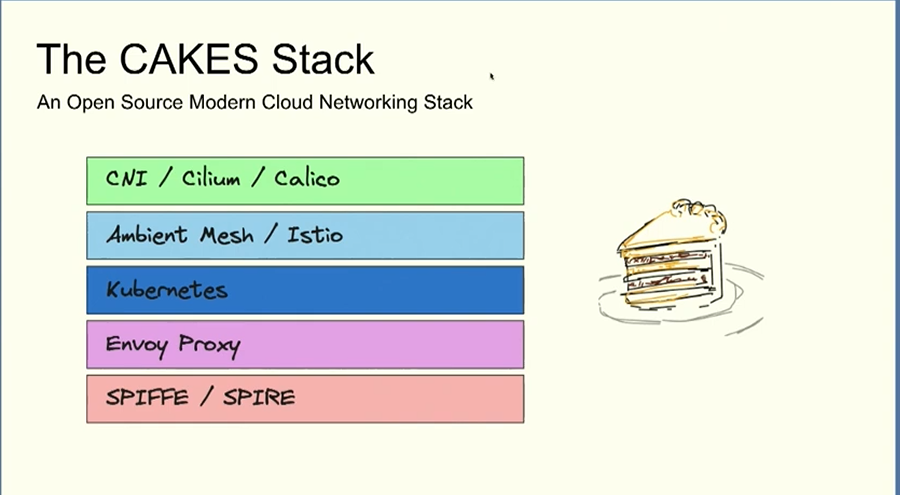 The CAKES Stack
An Open Source Modern Cloud Networking Stack

CNI / Cilium / Calico

Ambient Mesh / Istio

Kubernetes

Envoy Proxy

SPIFFE / SPIRE